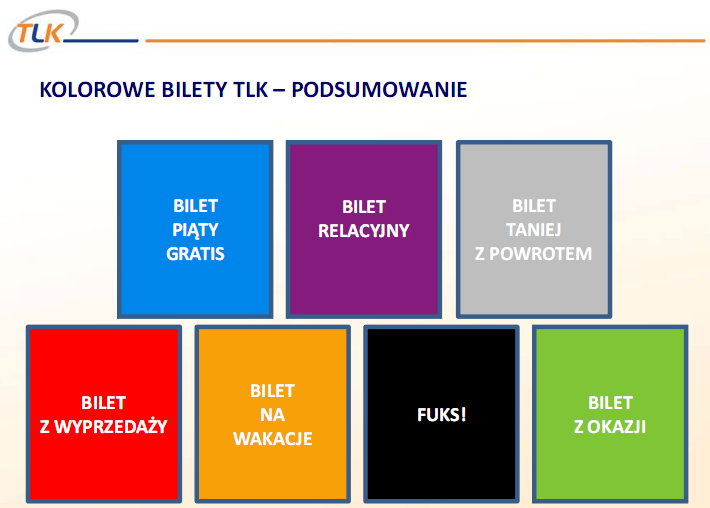 TLK

KOLOROWE BILETY TLK – PODSUMOWANIE

BILET
PIĄTY
GRATIS

BILET
RELACYJNY

BILET
TANIEJ
Z POWROTEM

BILET
Z WYPRZEDAŻY

BILET
NA
WAKACJE

FUKS!

BILET
Z OKAZJI